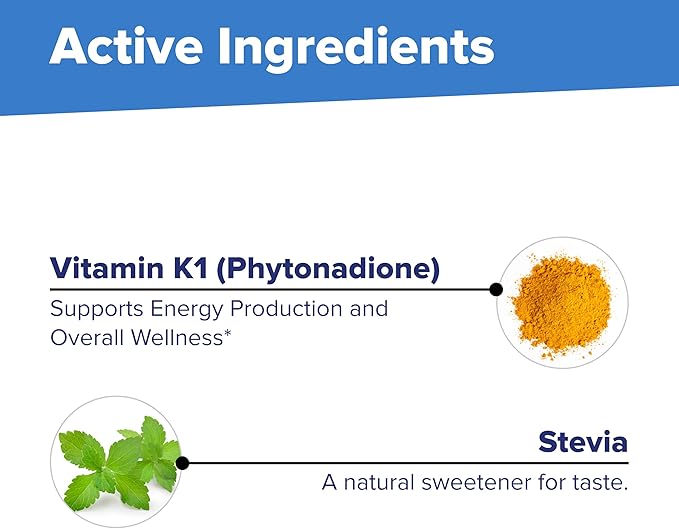 Active Ingredients

Vitamin K1 (Phytonadione)

Supports Energy Production and Overall Wellness*

Stevia

A natural sweetener for taste.